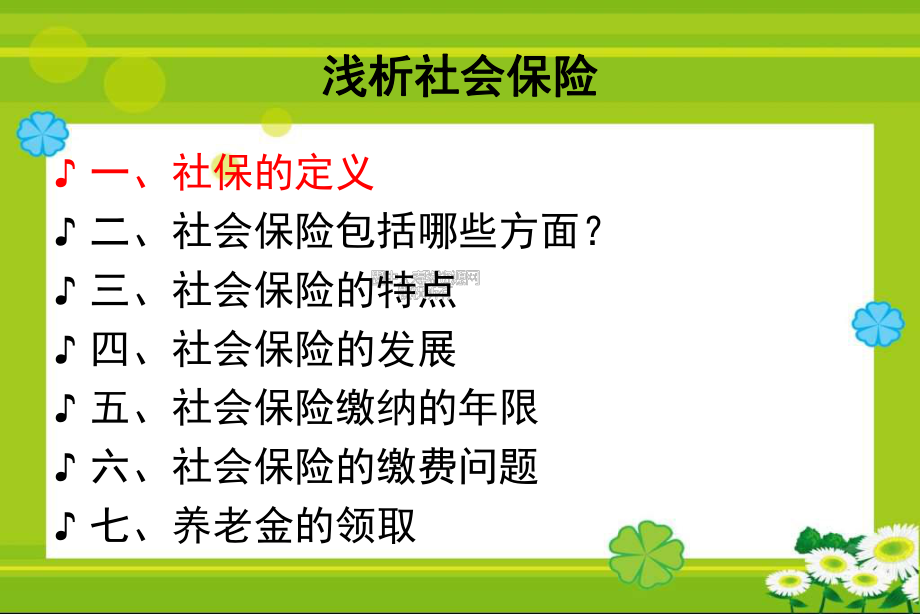 浅析社会保险

♪ 一、社保的定义
♪ 二、社会保险包括哪些方面？
♪ 三、社会保险的特点
♪ 四、社会保险的发展
♪ 五、社会保险缴纳的年限
♪ 六、社会保险的缴费问题
♪ 七、养老金的领取